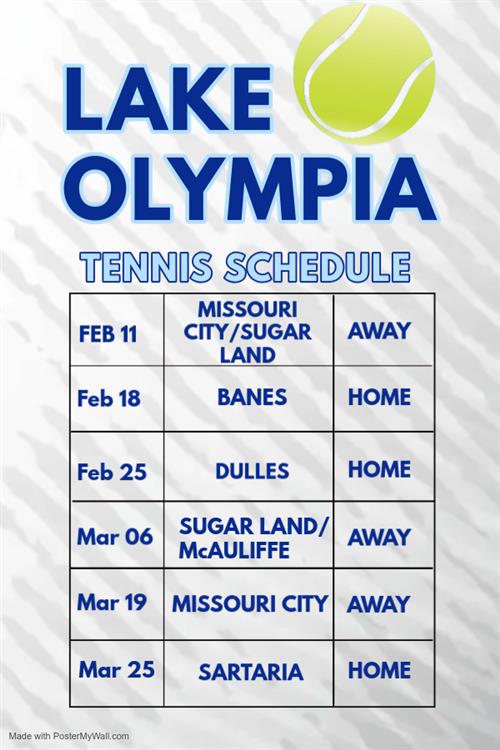 LAKE OLYMPIA

TENNIS SCHEDULE

| FEB 11 | MISSOURI CITY/SUGAR LAND | AWAY |
|---|---|---|
| Feb 18 | BANES | HOME |
| Feb 25 | DULLES | HOME |
| Mar 06 | SUGAR LAND/ McAULIFFE | AWAY |
| Mar 19 | MISSOURI CITY | AWAY |
| Mar 25 | SARTARIA | HOME |

Made with PosterMyWall.com